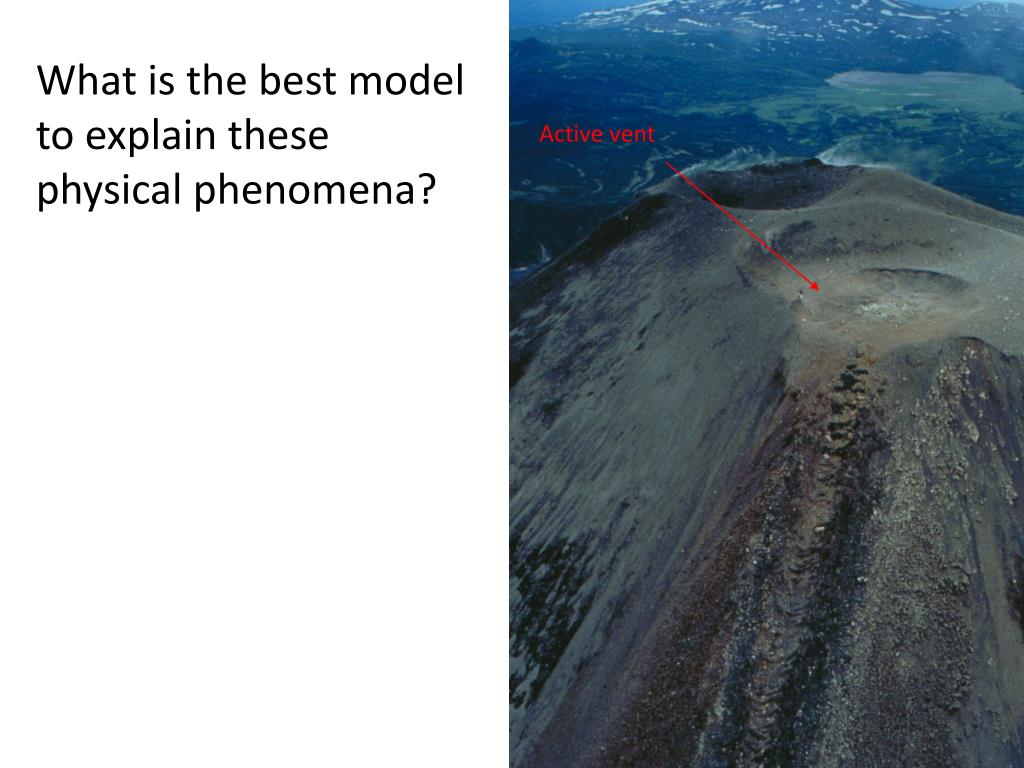 What is the best model to explain these physical phenomena?

Active vent